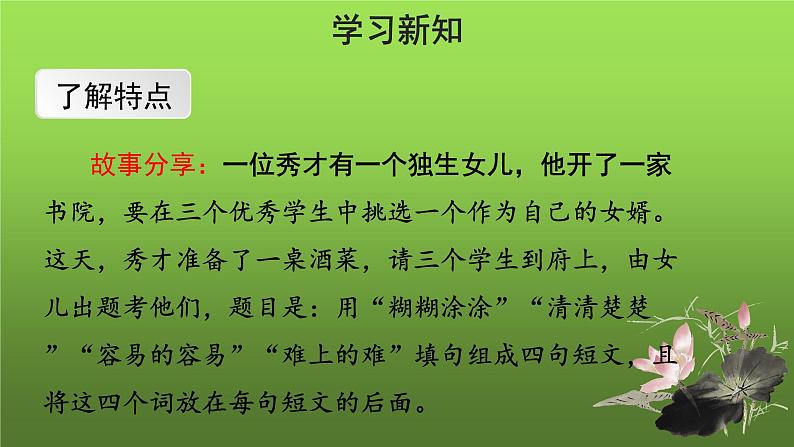 学习新知

了解特点

故事分享：一位秀才有一个独生女儿，他开了一家书院，要在三个优秀学生中挑选一个作为自己的女婿。这天，秀才准备了一桌酒菜，请三个学生到府上，由女儿出题考他们，题目是：用“糊糊涂涂”“清清楚楚”“容易的容易”“难上的难”填句组成四句短文，且将这四个词放在每句短文的后面。